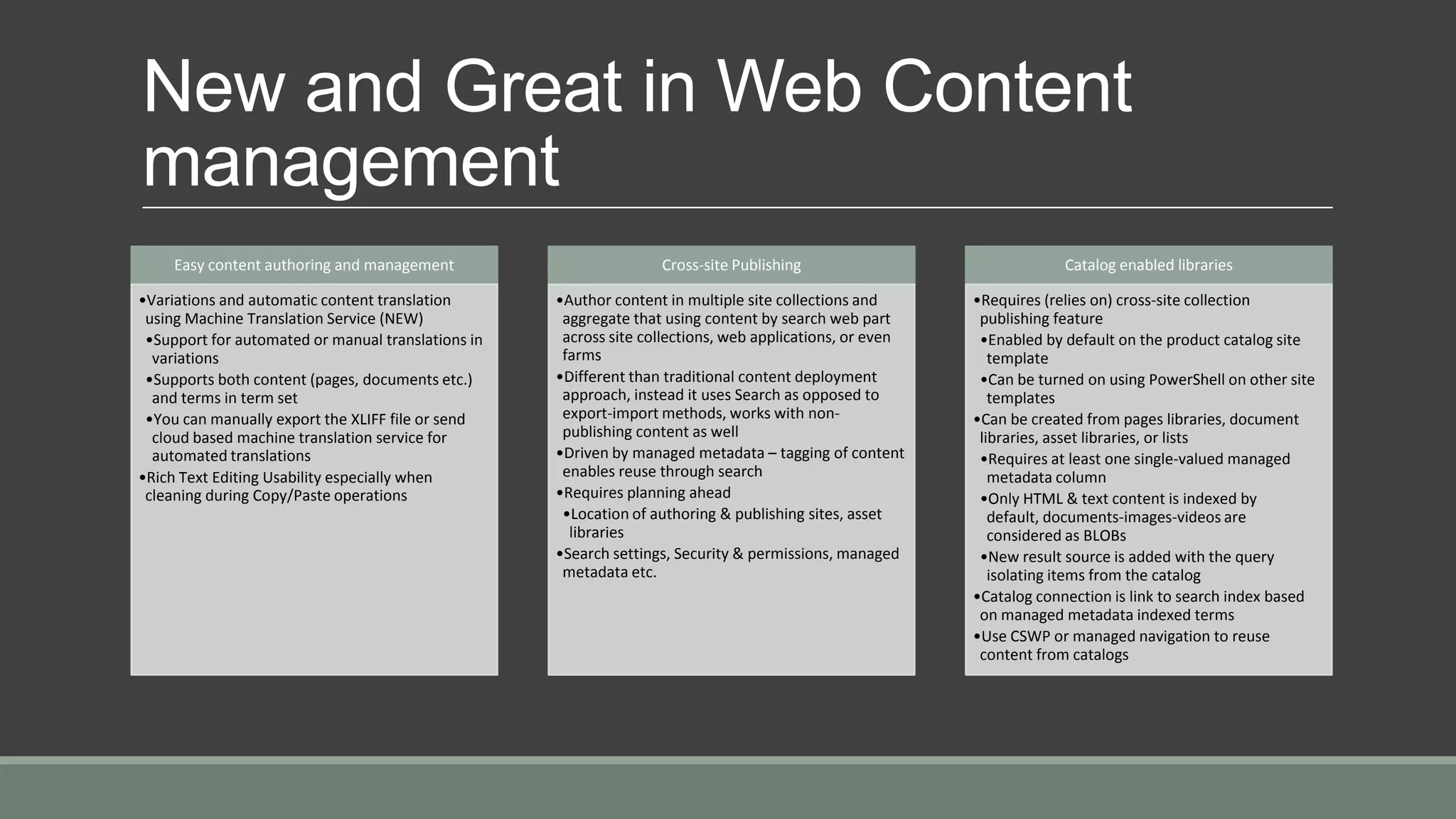 New and Great in Web Content management

Easy content authoring and management

•Variations and automatic content translation using Machine Translation Service (NEW)
•Support for automated or manual translations in variations
•Supports both content (pages, documents etc.) and terms in term set
•You can manually export the XLIFF file or send cloud based machine translation service for automated translations
•Rich Text Editing Usability especially when cleaning during Copy/Paste operations

Cross-site Publishing

•Author content in multiple site collections and aggregate that using content by search web part across site collections, web applications, or even farms
•Different than traditional content deployment approach, instead it uses Search as opposed to export-import methods, works with non-publishing content as well
•Driven by managed metadata – tagging of content enables reuse through search
•Requires planning ahead
•Location of authoring & publishing sites, asset libraries
•Search settings, Security & permissions, managed metadata etc.

Catalog enabled libraries

•Requires (relies on) cross-site collection publishing feature
•Enabled by default on the product catalog site template
•Can be turned on using PowerShell on other site templates
•Can be created from pages libraries, document libraries, asset libraries, or lists
•Requires at least one single-valued managed metadata column
•Only HTML & text content is indexed by default, documents-images-videos are considered as BLOBs
•New result source is added with the query isolating items from the catalog
•Catalog connection is link to search index based on managed metadata indexed terms
•Use CSWP or managed navigation to reuse content from catalogs